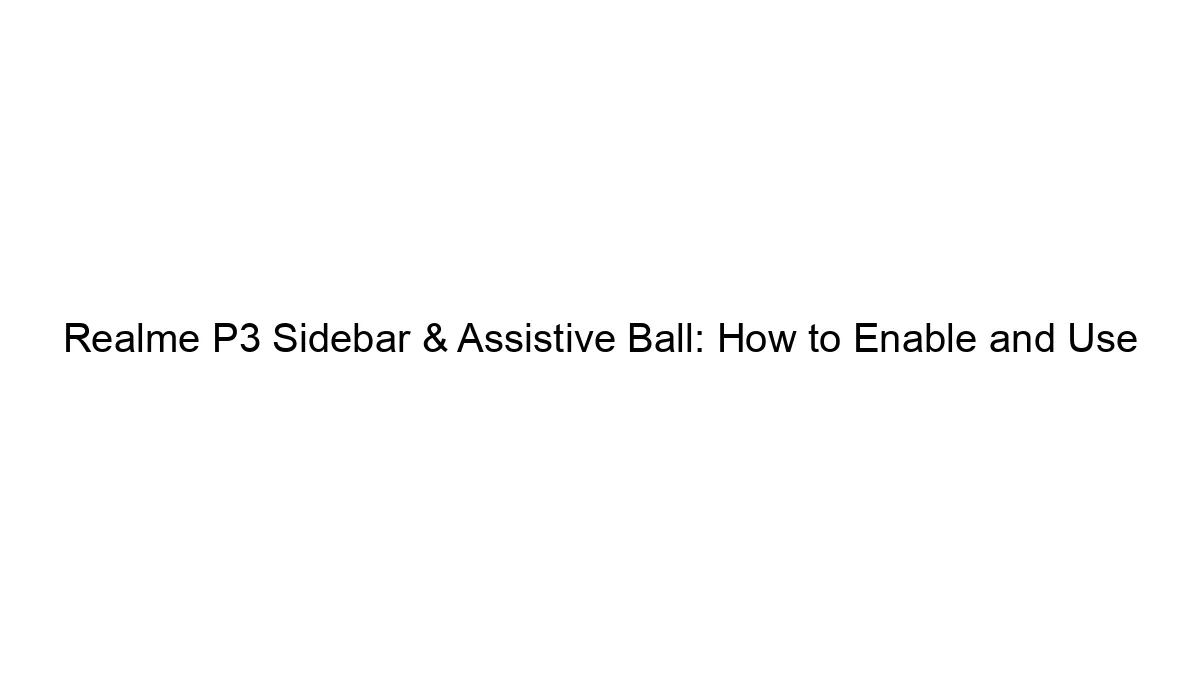 Realme P3 Sidebar & Assistive Ball: How to Enable and Use